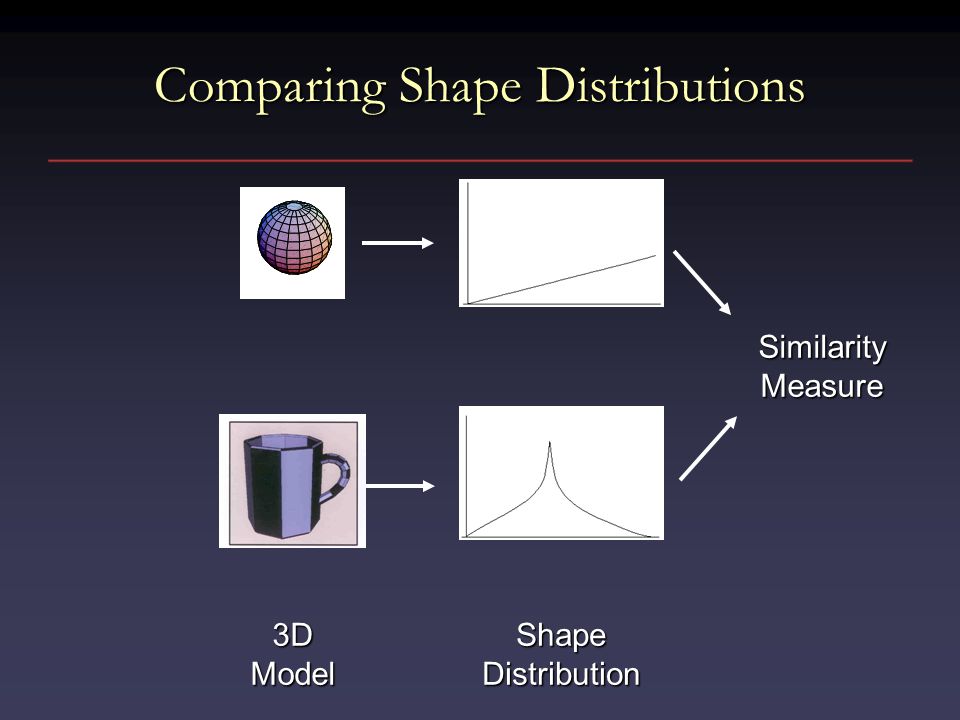 Comparing Shape Distributions

Similarity Measure

3D Model

Shape Distribution